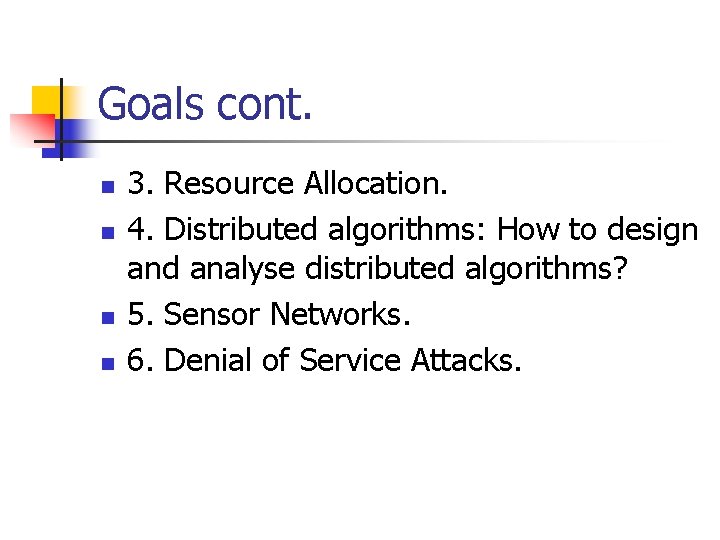 Goals cont.

- 3. Resource Allocation.
- 4. Distributed algorithms: How to design and analyse distributed algorithms?
- 5. Sensor Networks.
- 6. Denial of Service Attacks.